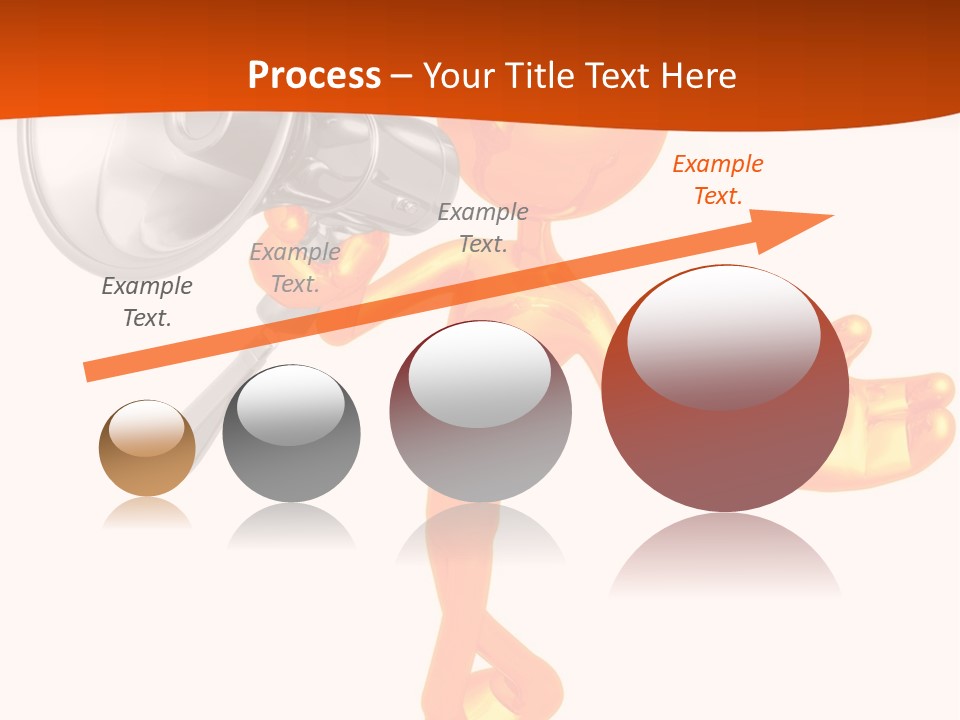 Process – Your Title Text Here

Example Text.

Example Text.

Example Text.

Example Text.